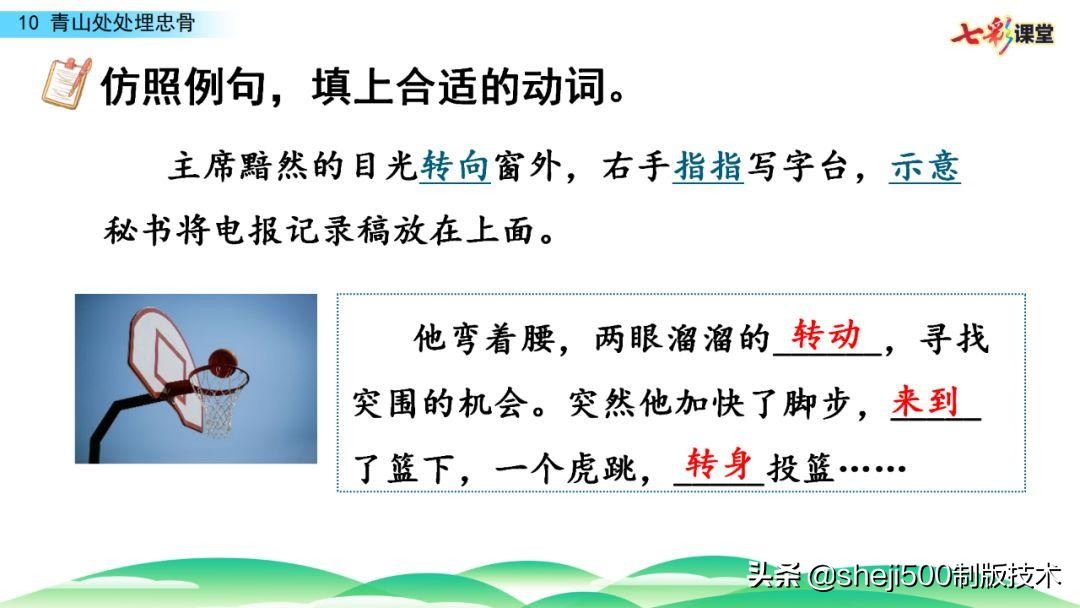 10 青山处处埋忠骨

七彩课堂

仿照例句，填上合适的动词。

主席黯然的目光转向窗外，右手指指写字台，示意秘书将电报记录稿放在上面。

他弯着腰，两眼溜溜的转动，寻找突围的机会。突然他加快了脚步，来到了篮下，一个虎跳，转身投篮……

头条 @sheji500制版技术